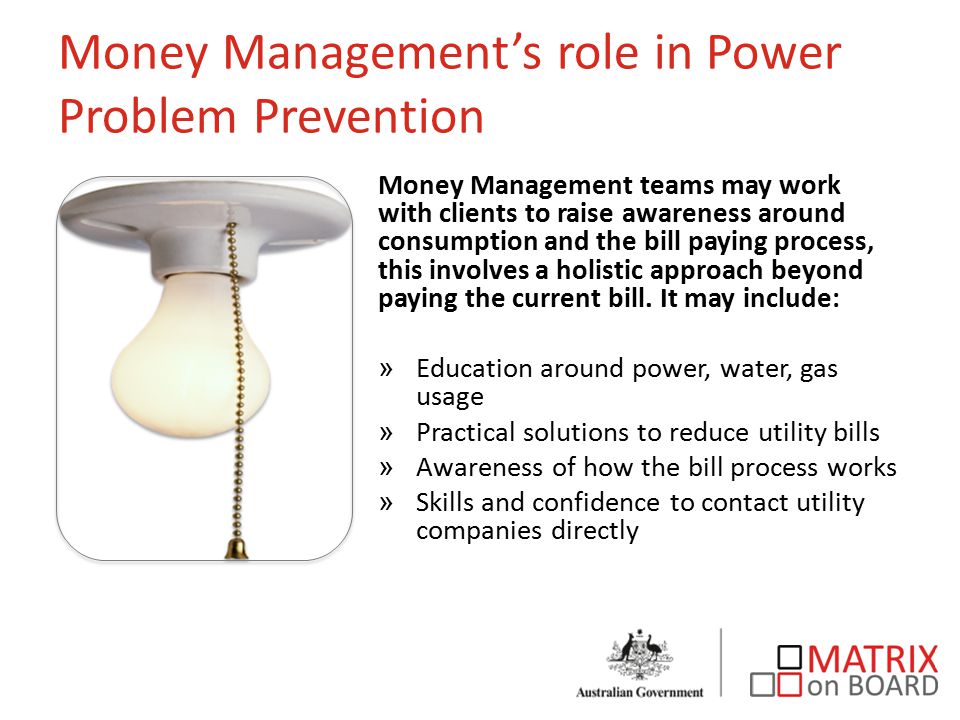 Money Management's role in Power Problem Prevention

Money Management teams may work with clients to raise awareness around consumption and the bill paying process, this involves a holistic approach beyond paying the current bill. It may include:

» Education around power, water, gas usage
» Practical solutions to reduce utility bills
» Awareness of how the bill process works
» Skills and confidence to contact utility companies directly

Australian Government

MATRIX on BOARD